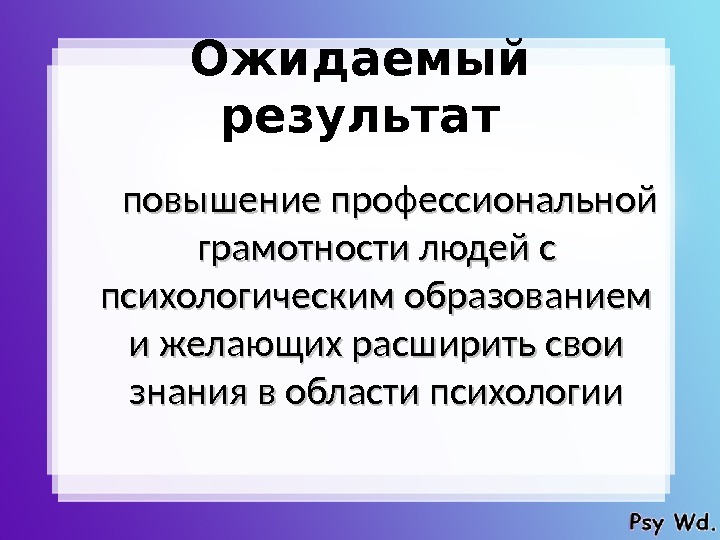 Ожидаемый результат

повышение профессиональной грамотности людей с психологическим образованием и желающих расширить свои знания в области психологии

Psy Wd.